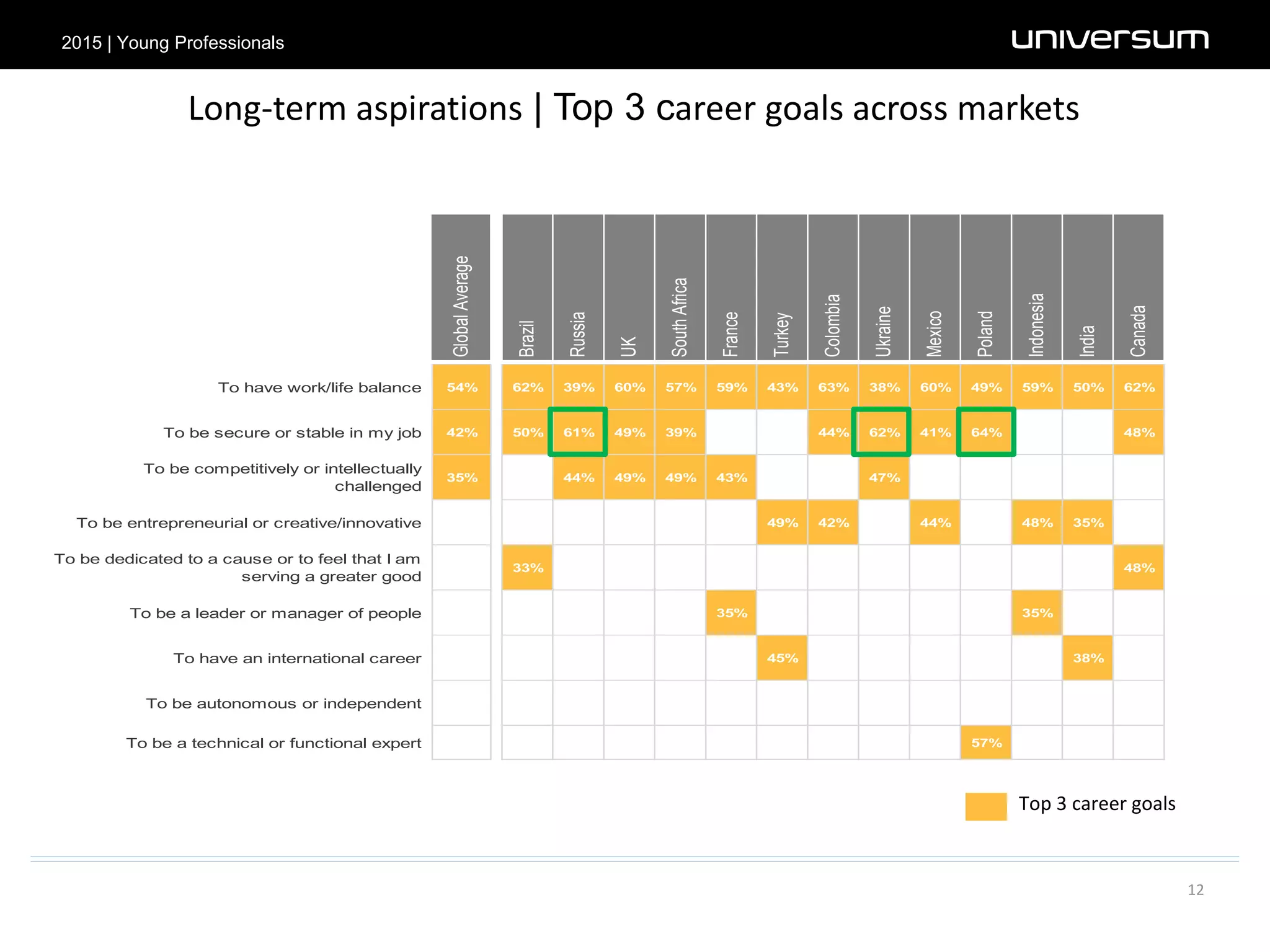 2015 | Young Professionals

universum

Long-term aspirations | Top 3 career goals across markets

| | Global Average | Brazil | Russia | UK | South Africa | France | Turkey | Colombia | Ukraine | Mexico | Poland | Indonesia | India | Canada |
|---|---|---|---|---|---|---|---|---|---|---|---|---|---|---|
| To have work/life balance | 54% | 62% | 39% | 60% | 57% | 59% | 43% | 63% | 38% | 60% | 49% | 59% | 50% | 62% |
| To be secure or stable in my job | 42% | 50% | 61% | 49% | 39% | | | 44% | 62% | 41% | 64% | | | 48% |
| To be competitively or intellectually challenged | 35% | | 44% | 49% | 49% | 43% | | | 47% | | | | | |
| To be entrepreneurial or creative/innovative | | | | | | | 49% | 42% | | 44% | | 48% | 35% | |
| To be dedicated to a cause or to feel that I am serving a greater good | | 33% | | | | | | | | | | | | 48% |
| To be a leader or manager of people | | | | | | 35% | | | | | | 35% | | |
| To have an international career | | | | | | | 45% | | | | | | 38% | |
| To be autonomous or independent | | | | | | | | | | | | | | |
| To be a technical or functional expert | | | | | | | | | | | 57% | | | |

Top 3 career goals

12